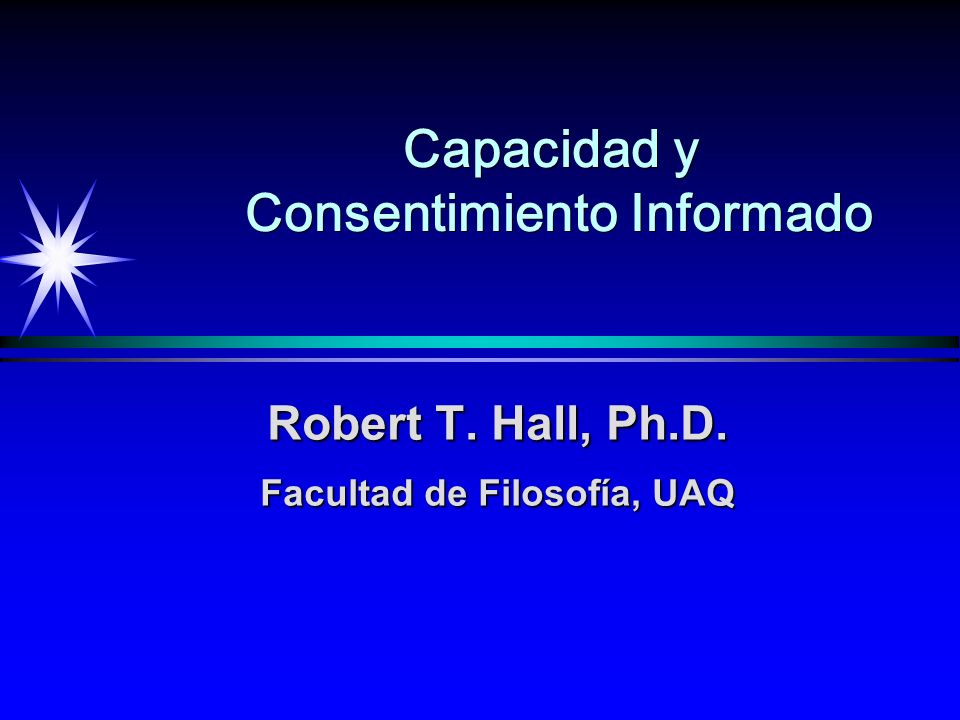 Capacidad y Consentimiento Informado

Robert T. Hall, Ph.D.

Facultad de Filosofía, UAQ